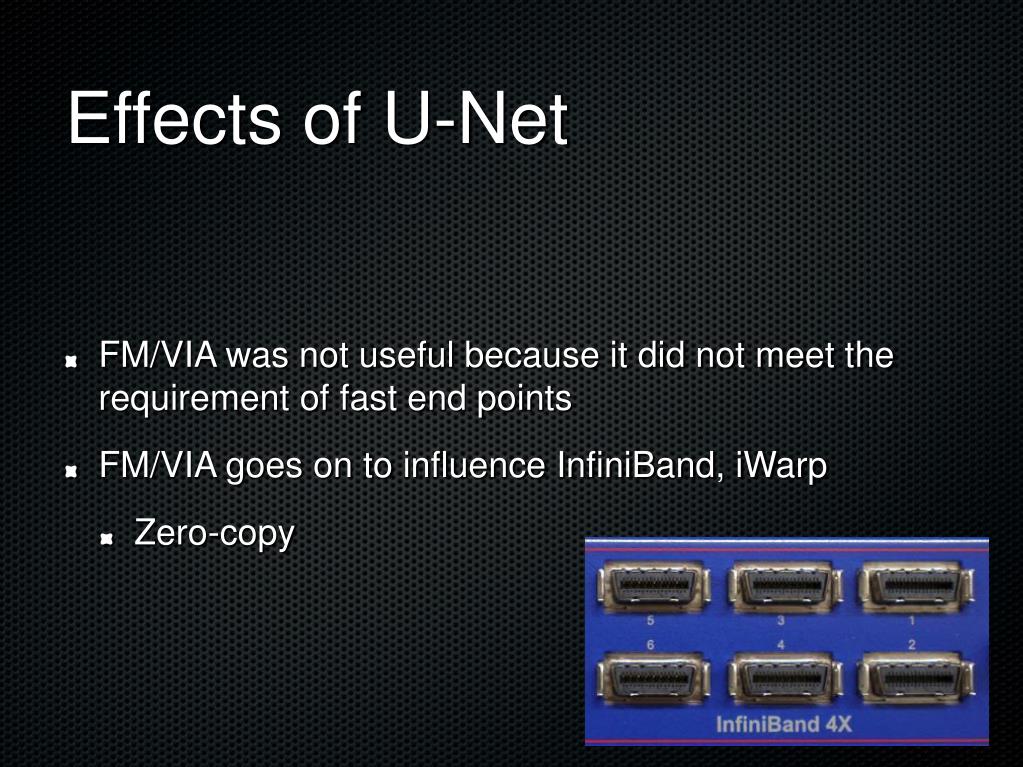 Effects of U-Net

FM/VIA was not useful because it did not meet the requirement of fast end points

FM/VIA goes on to influence InfiniBand, iWarp

Zero-copy

5
3
1
6
4
2
InfiniBand 4X